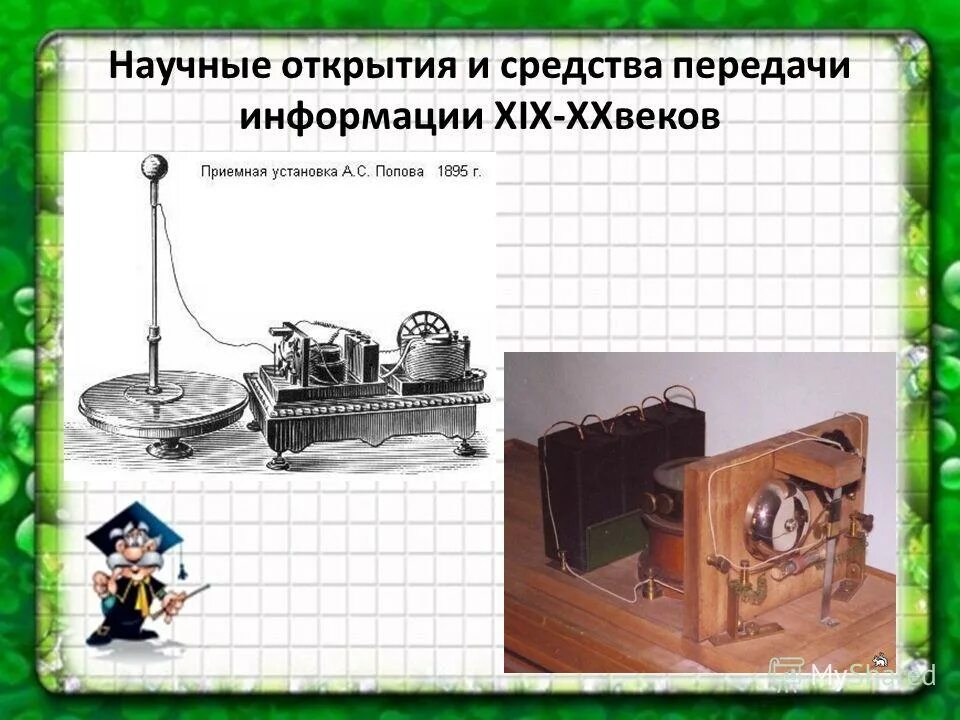 Научные открытия и средства передачи информации XIX-XXвеков

Приемная установка А.С. Попова 1895 г.

MyShared